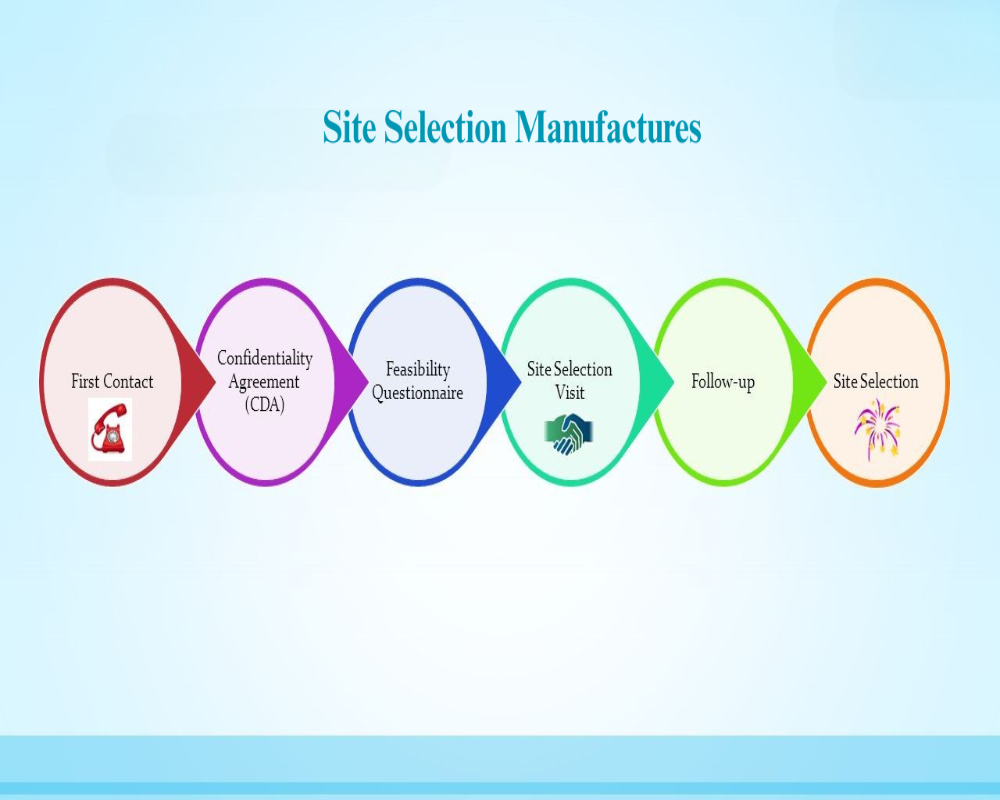 Site Selection Manufactures

First Contact

Confidentiality Agreement (CDA)

Feasibility Questionnaire

Site Selection Visit

Follow-up

Site Selection